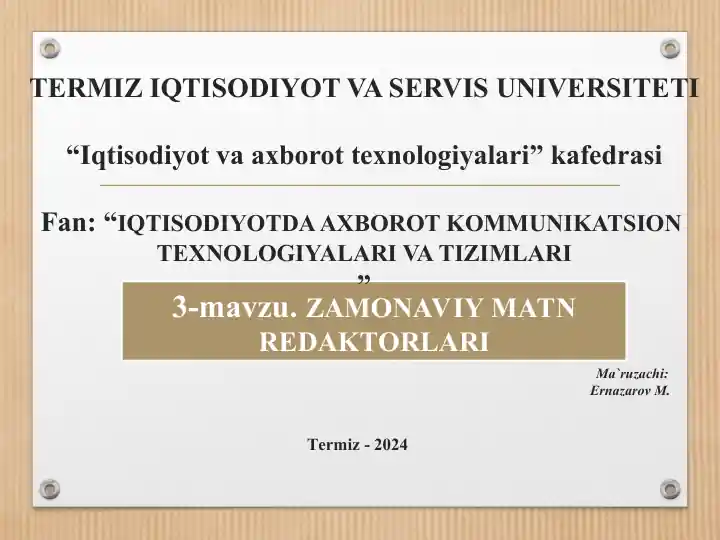 TERMIZ IQTISODIYOT VA SERVIS UNIVERSITETI

“Iqtisodiyot va axborot texnologiyalari” kafedrasi

Fan: “IQTISODIYOTDA AXBOROT KOMMUNIKATSION TEXNOLOGIYALARI VA TIZIMLARI
”

3-mavzu. ZAMONAVIY MATN REDAKTORLARI

Ma`ruzachi:
Ernazarov M.

Termiz - 2024